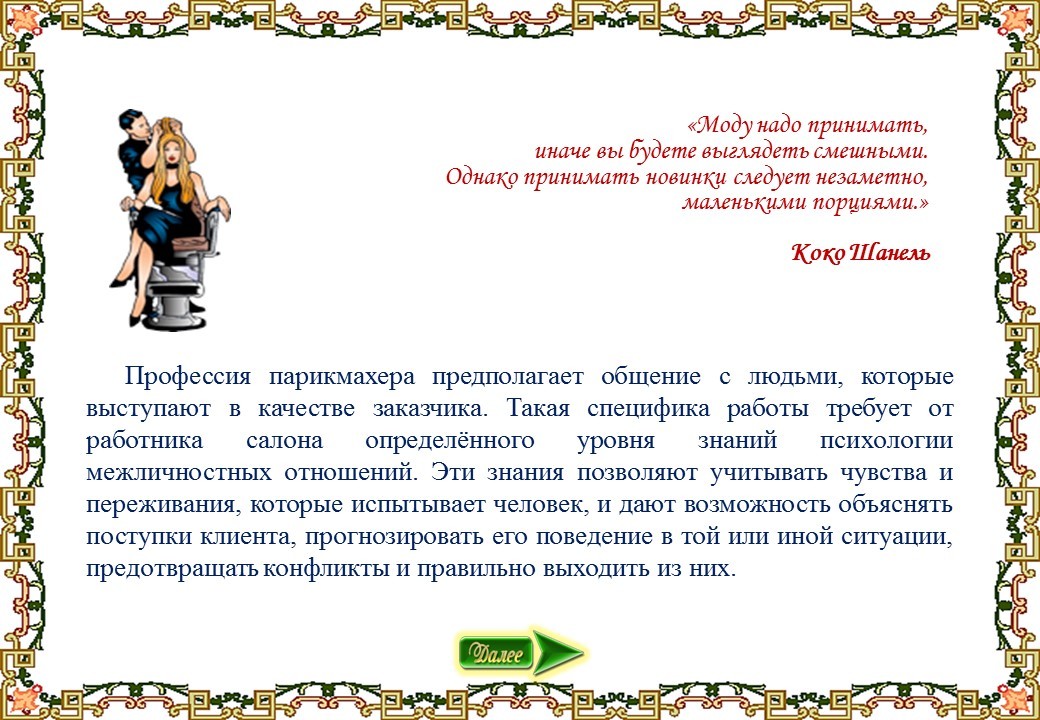 «Моду надо принимать,
иначе вы будете выглядеть смешными.
Однако принимать новинки следует незаметно,
маленькими порциями.»

Коко Шанель

Профессия парикмахера предполагает общение с людьми, которые выступают в качестве заказчика. Такая специфика работы требует от работника салона определённого уровня знаний психологии межличностных отношений. Эти знания позволяют учитывать чувства и переживания, которые испытывает человек, и дают возможность объяснять поступки клиента, прогнозировать его поведение в той или иной ситуации, предотвращать конфликты и правильно выходить из них.

Далее